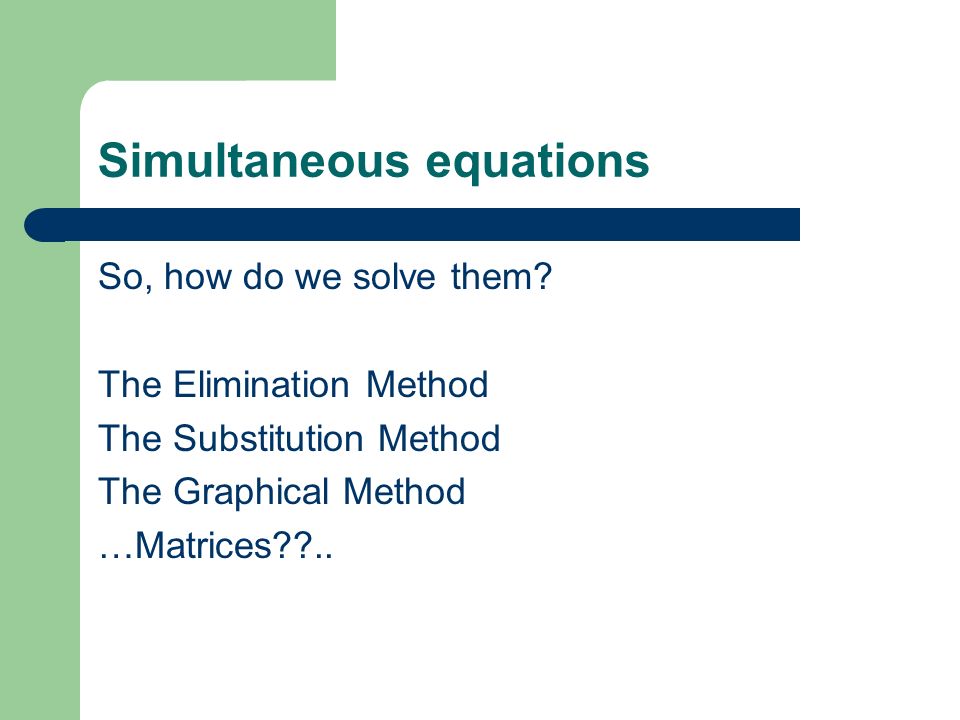 Simultaneous equations

So, how do we solve them?

The Elimination Method
The Substitution Method
The Graphical Method
…Matrices??..